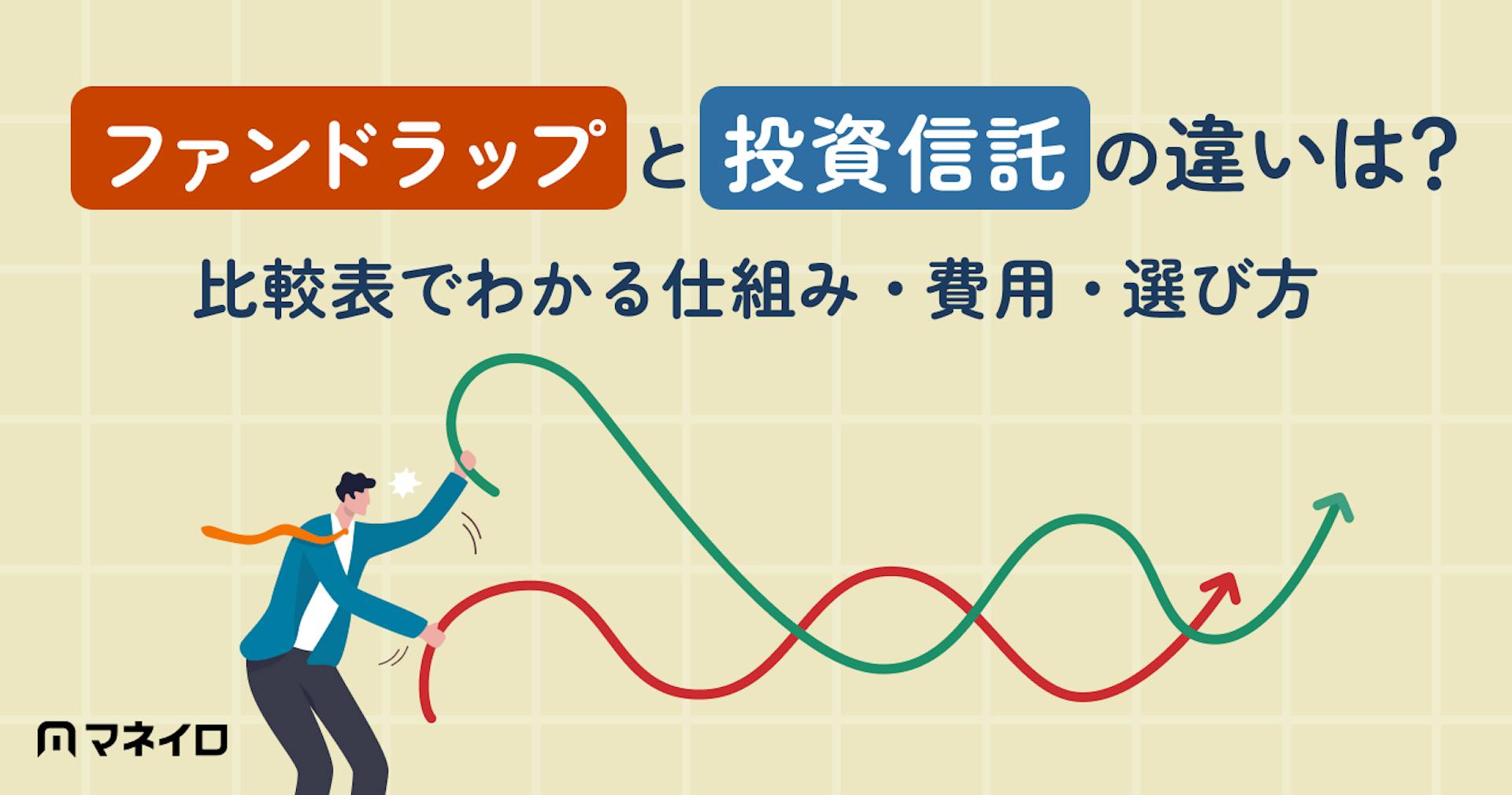 ファンドラップと投資信託の違いは?

比較表でわかる仕組み・費用・選び方

マネイロ